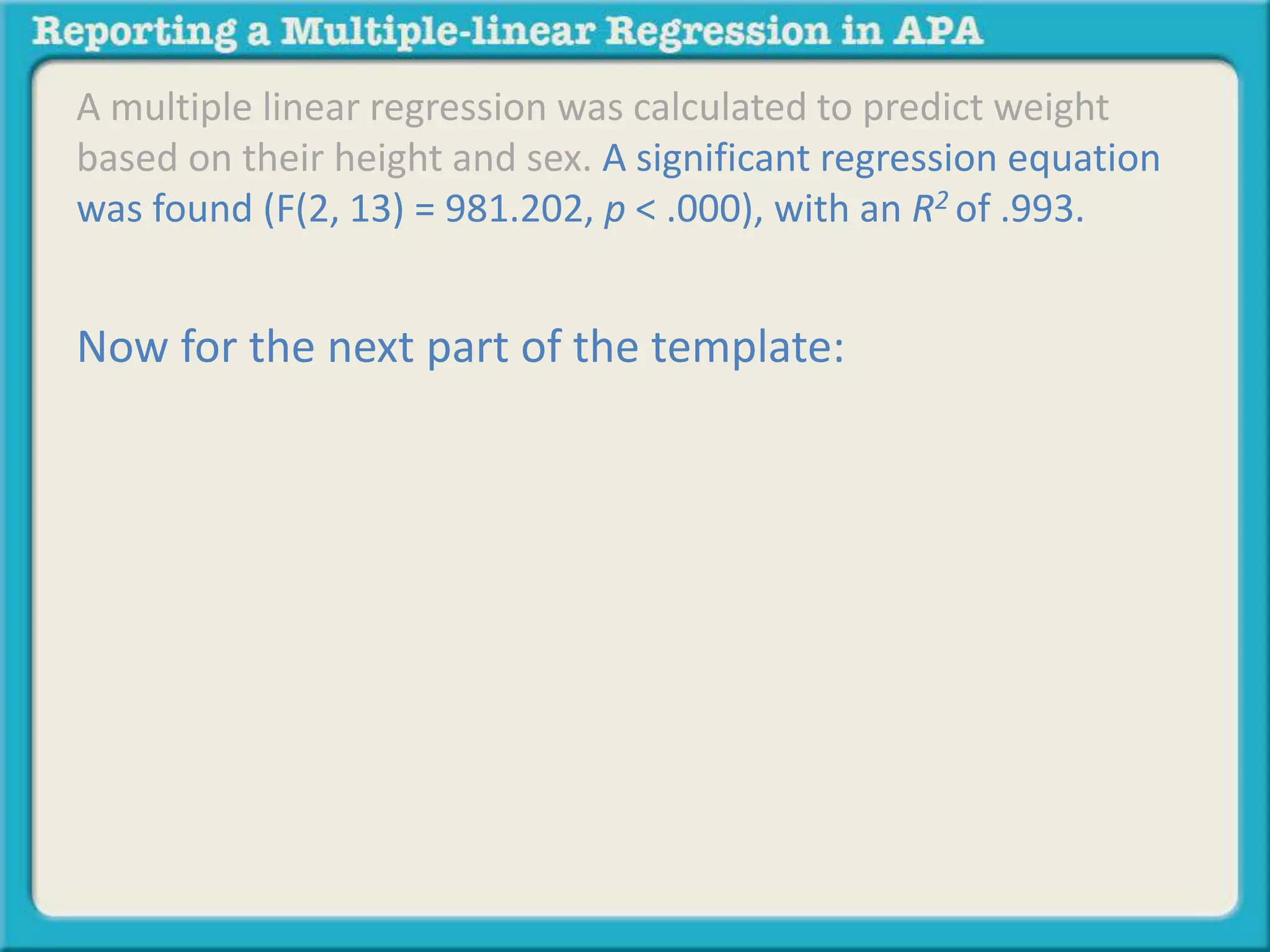 Reporting a Multiple-linear Regression in APA

A multiple linear regression was calculated to predict weight based on their height and sex. A significant regression equation was found (F(2, 13) = 981.202, $p$ < .000), with an $R^2$ of .993.

Now for the next part of the template: